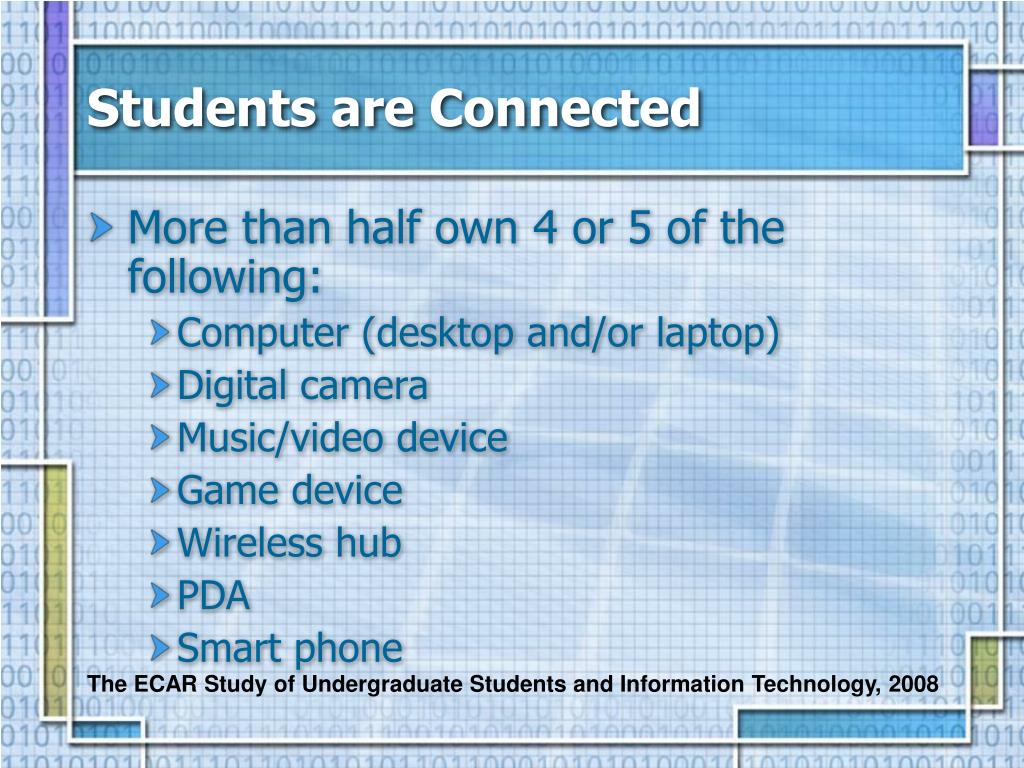 Students are Connected

More than half own 4 or 5 of the following:

Computer (desktop and/or laptop)

Digital camera

Music/video device

Game device

Wireless hub

PDA

Smart phone

The ECAR Study of Undergraduate Students and Information Technology, 2008